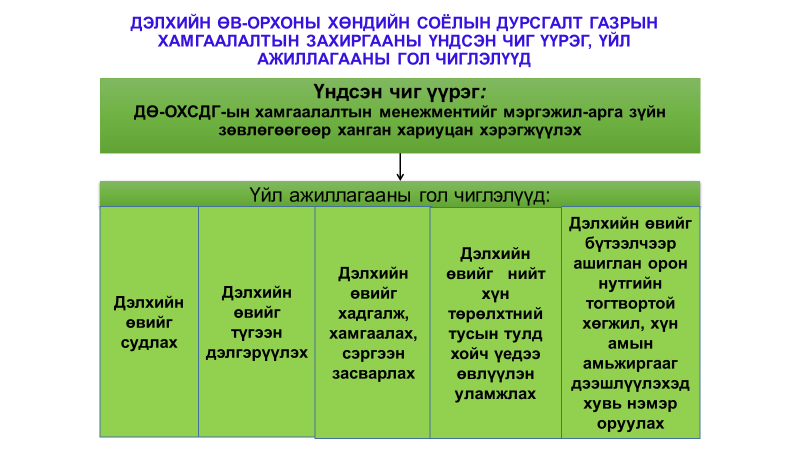 ДЭЛХИЙН ӨВ-ОРХОНЫ ХӨНДИЙН СОЁЛЫН ДУРСГАЛТ ГАЗРЫН ХАМГААЛАЛТЫН ЗАХИРГААНЫ ҮНДСЭН ЧИГ ҮҮРЭГ, ҮЙЛ АЖИЛЛАГААНЫ ГОЛ ЧИГЛЭЛҮҮД

Үндсэн чиг үүрэг:
ДӨ-ОХСДГ-ын хамгаалалтын менежментийг мэргэжил-арга зүйн зөвлөгөөгөөр ханган хариуцан хэрэгжүүлэх

Үйл ажиллагааны гол чиглэлүүд:

Дэлхийн өвийг судлах

Дэлхийн өвийг түгээн дэлгэрүүлэх

Дэлхийн өвийг хадгалж, хамгаалах, сэргээн засварлах

Дэлхийн өвийг нийт хүн төрөлхтний тусын тулд хойч үедээ өвлүүлэн уламжлах

Дэлхийн өвийг бүтээлчээр ашиглан орон нутгийн тогтвортой хөгжил, хүн амын амьжиргааг дээшлүүлэхэд хувь нэмэр оруулах